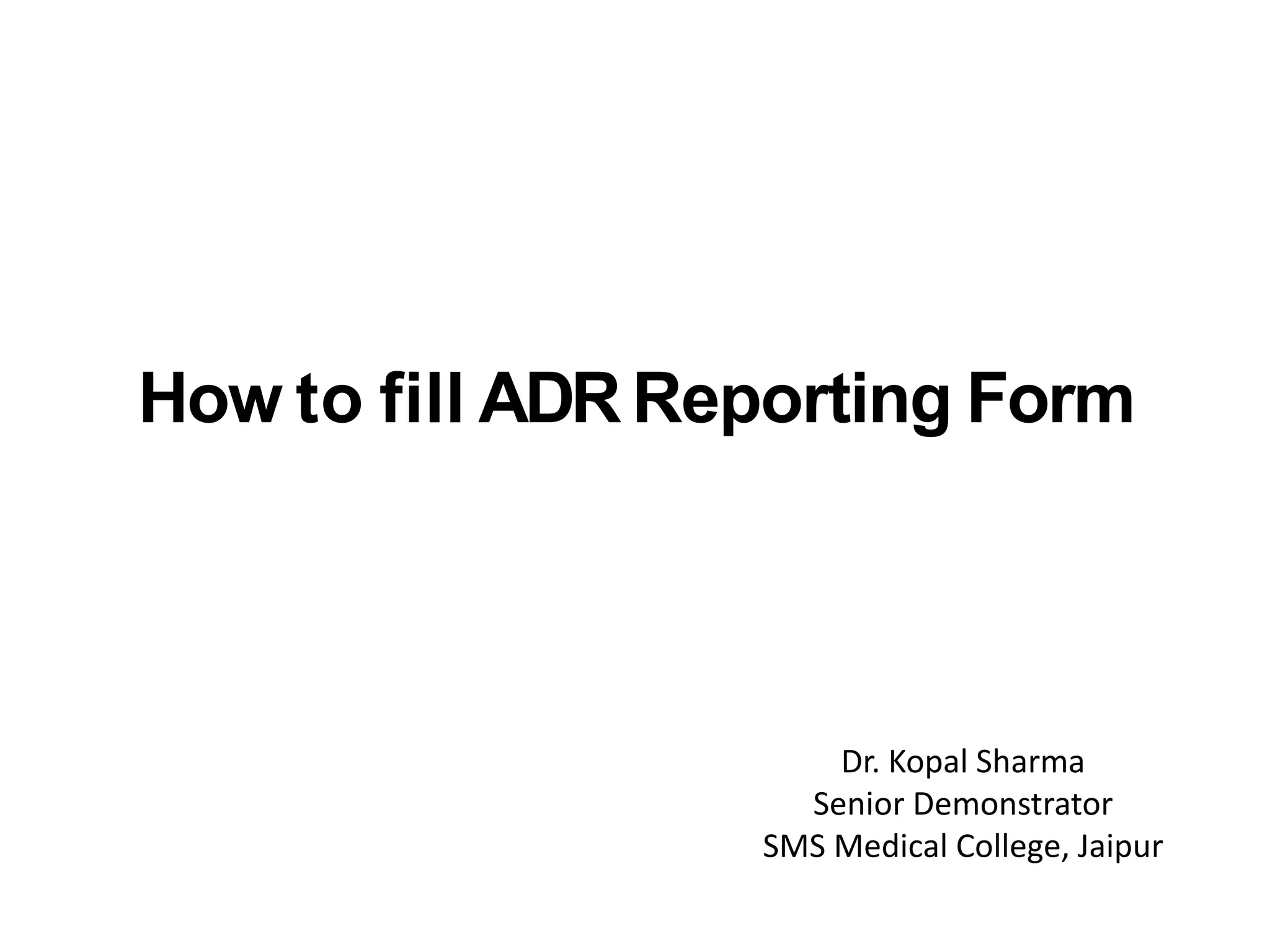 How to fill ADR Reporting Form

Dr. Kopal Sharma
Senior Demonstrator
SMS Medical College, Jaipur